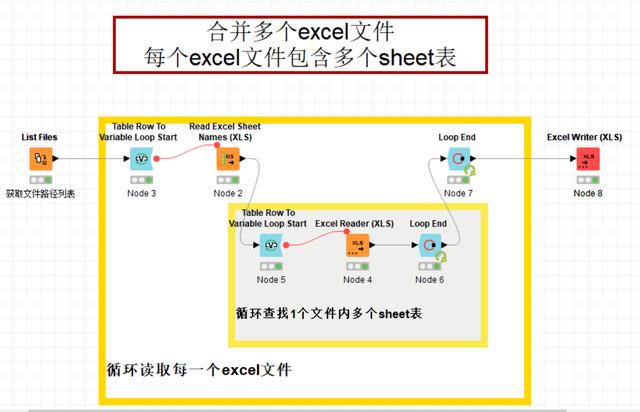 合并多个excel文件
每个excel文件包含多个sheet表

List Files

获取文件路径列表

Table Row To Variable Loop Start

Node 3

Read Excel Sheet Names (XLS)

Node 2

Loop End

Node 7

Excel Writer (XLS)

Node 8

Table Row To Variable Loop Start

Node 5

Excel Reader (XLS)

Node 4

Loop End

Node 6

循环查找1个文件内多个sheet表

循环读取每一个excel文件